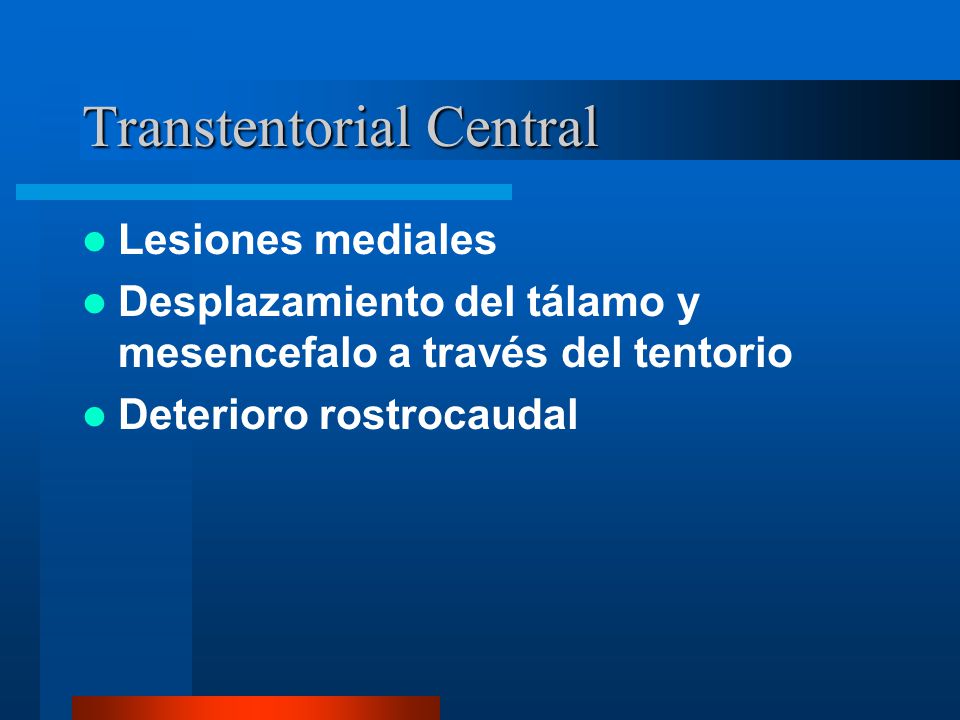 Transtentorial Central

- Lesiones mediales
- Desplazamiento del tálamo y mesencefalo a través del tentorio
- Deterioro rostrocaudal